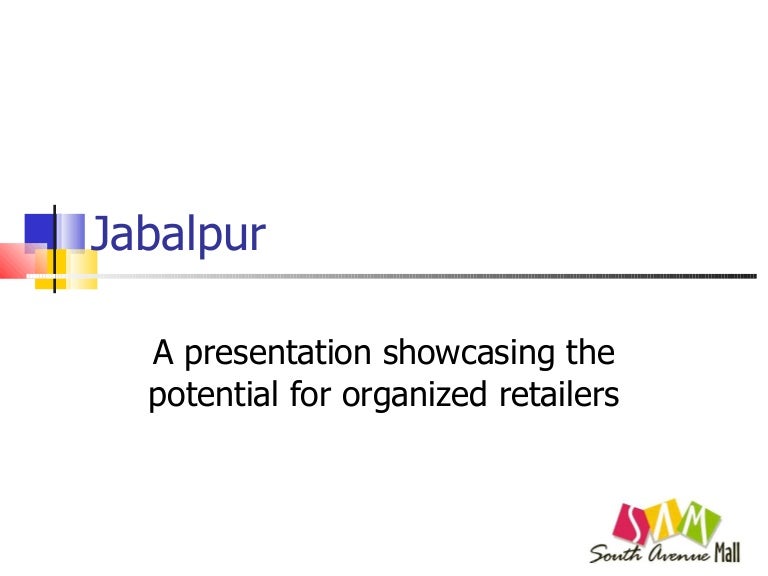 Jabalpur

A presentation showcasing the potential for organized retailers

SAM
South Avenue Mall